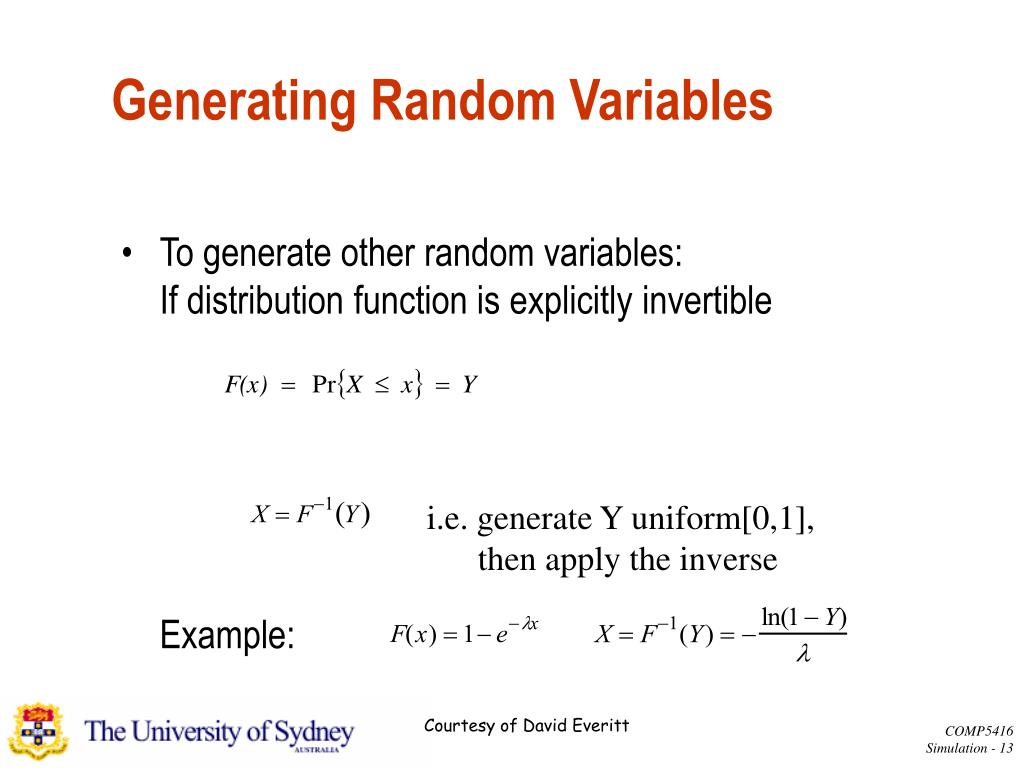 Generating Random Variables

• To generate other random variables:
If distribution function is explicitly invertible

$F(x) = \Pr\{X \leq x\} = Y$

$X = F^{-1}(Y)$ i.e. generate Y uniform[0,1], then apply the inverse

Example: $F(x) = 1 - e^{-\lambda x}$ $X = F^{-1}(Y) = -\frac{\ln(1-Y)}{\lambda}$

The University of Sydney
AUSTRALIA

Courtesy of David Everitt

COMP5416
Simulation - 13